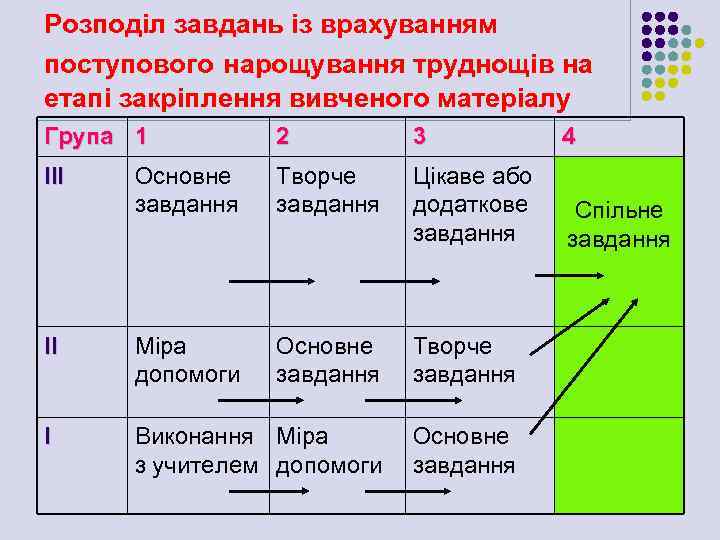 Розподіл завдань із врахуванням поступового нарощування труднощів на етапі закріплення вивченого матеріалу

| Група | 1 | 2 | 3 | 4 |
|---|---|---|---|---|
| III | Основне завдання | Творче завдання | Цікаве або додаткове завдання | Спільне завдання |
| II | Міра допомоги | Основне завдання | Творче завдання | |
| I | Виконання з учителем | Міра допомоги | Основне завдання | |